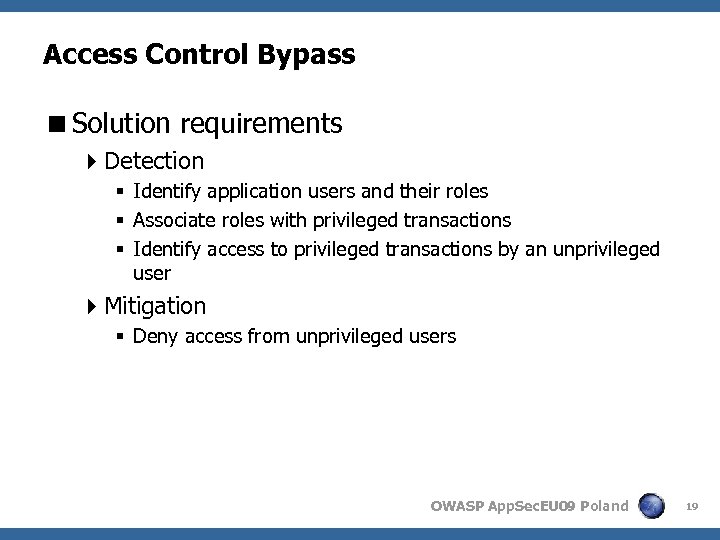 Access Control Bypass

Solution requirements

Detection

Identify application users and their roles

Associate roles with privileged transactions

Identify access to privileged transactions by an unprivileged user

Mitigation

Deny access from unprivileged users

OWASP AppSecEU09 Poland

19